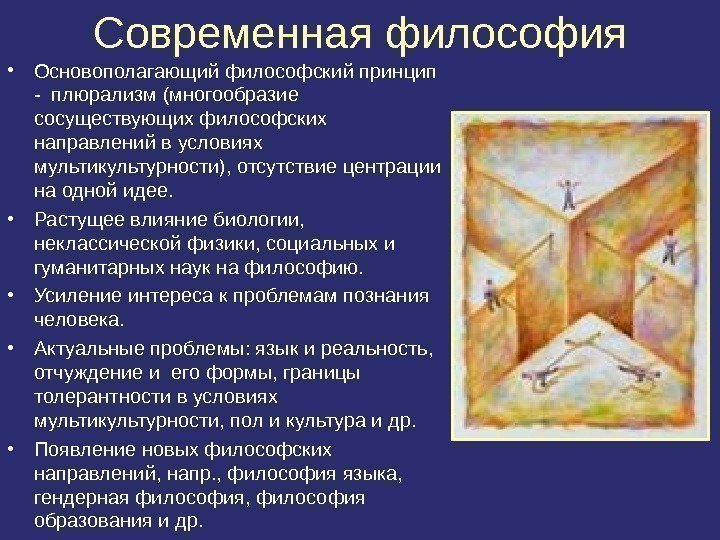 Современная философия

• Основополагающий философский принцип - плюрализм (многообразие сосуществующих философских направлений в условиях мультикультурности), отсутствие центрации на одной идее.
• Растущее влияние биологии, неклассической физики, социальных и гуманитарных наук на философию.
• Усиление интереса к проблемам познания человека.
• Актуальные проблемы: язык и реальность, отчуждение и его формы, границы толерантности в условиях мультикультурности, пол и культура и др.
• Появление новых философских направлений, напр., философия языка, гендерная философия, философия образования и др.